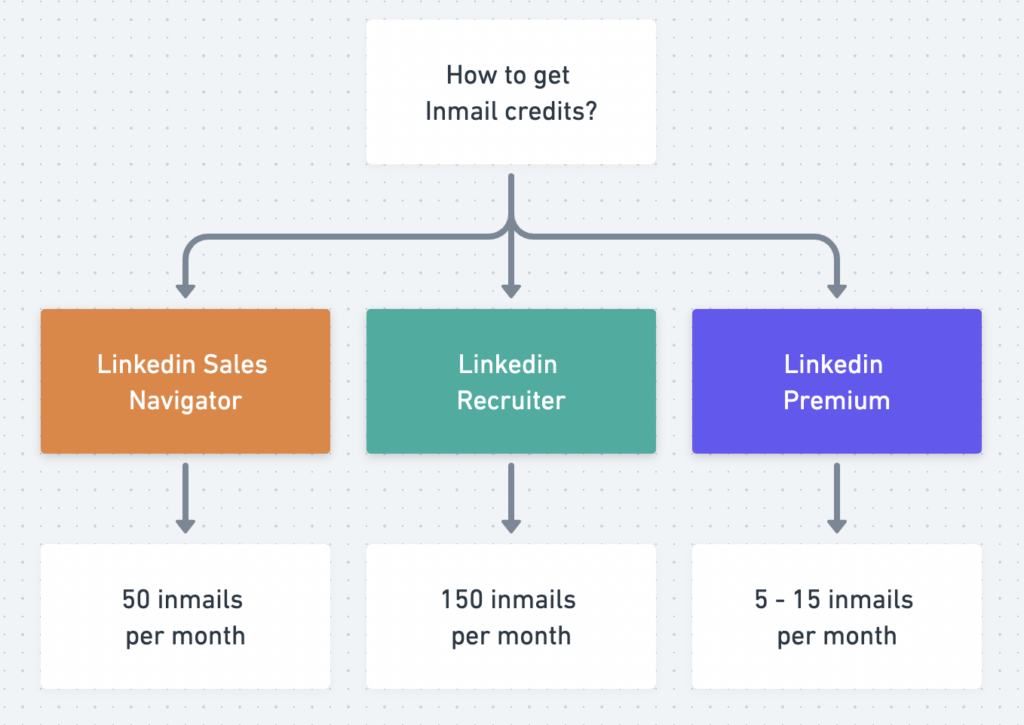 How to get
Inmail credits?

Linkedin Sales
Navigator

Linkedin
Recruiter

Linkedin
Premium

50 inmails
per month

150 inmails
per month

5 - 15 inmails
per month